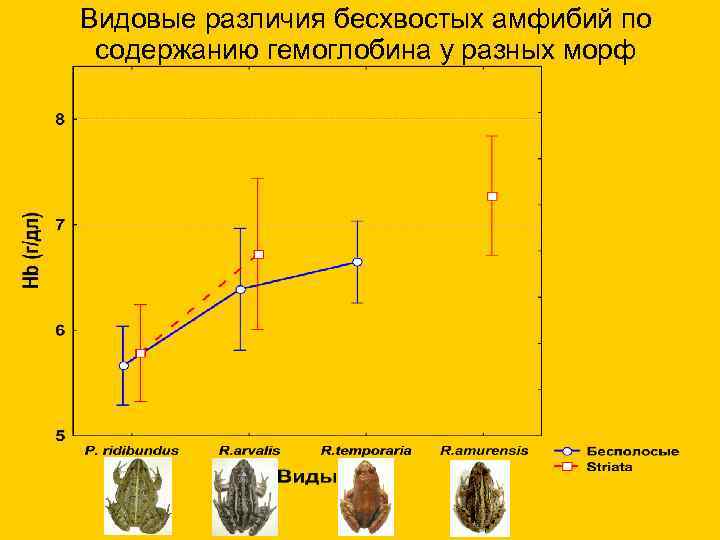 Видовые различия бесхвостых амфибий по содержанию гемоглобина у разных морф

Hb (г/дл)

8

7

6

5

P. ridibundus

R.arvalis

R.temporaria

R.amurensis

Виды

Бесполосые

Striata